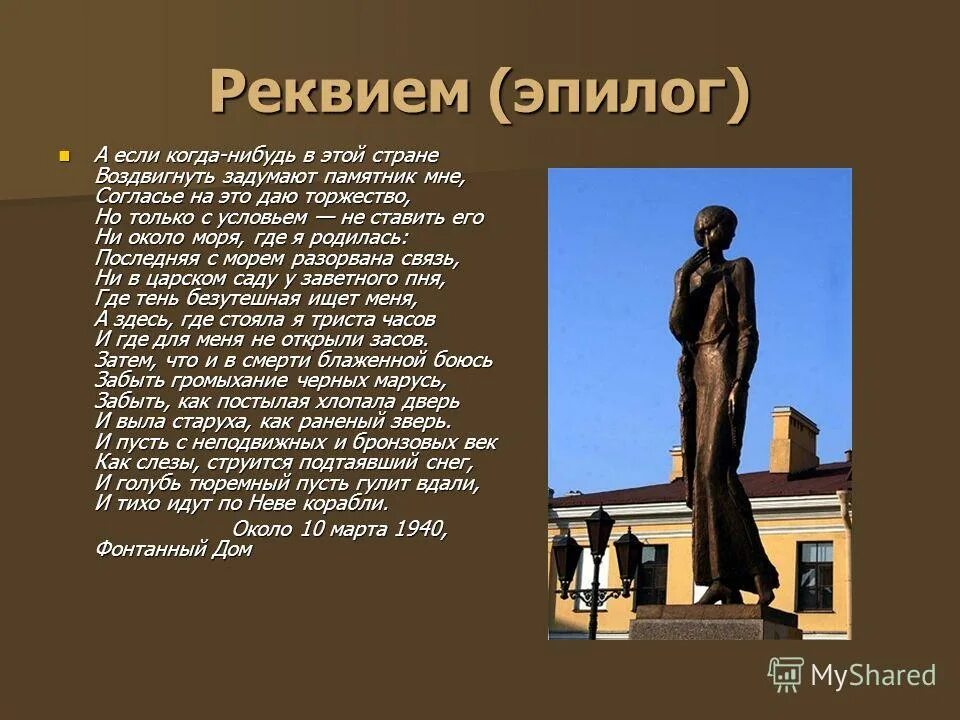 Реквием (эпилог)

А если когда-нибудь в этой стране
Воздвигнуть задумают памятник мне,
Согласье на это даю торжество,
Но только с условьем — не ставить его
Ни около моря, где я родилась:
Последняя с морем разорвана связь,
Ни в царском саду у заветного пня,
Где тень безутешная ищет меня,
А здесь, где стояла я триста часов
И где для меня не открыли засов.
Затем, что и в смерти блаженной боюсь
Забыть громыхание черных марусь,
Забыть, как постылая хлопала дверь
И выла старуха, как раненый зверь.
И пусть с неподвижных и бронзовых век
Как слезы, струится подтаявший снег,
И голубь тюремный пусть гулит вдали,
И тихо идут по Неве корабли.
Около 10 марта 1940,
Фонтанный Дом

MyShared